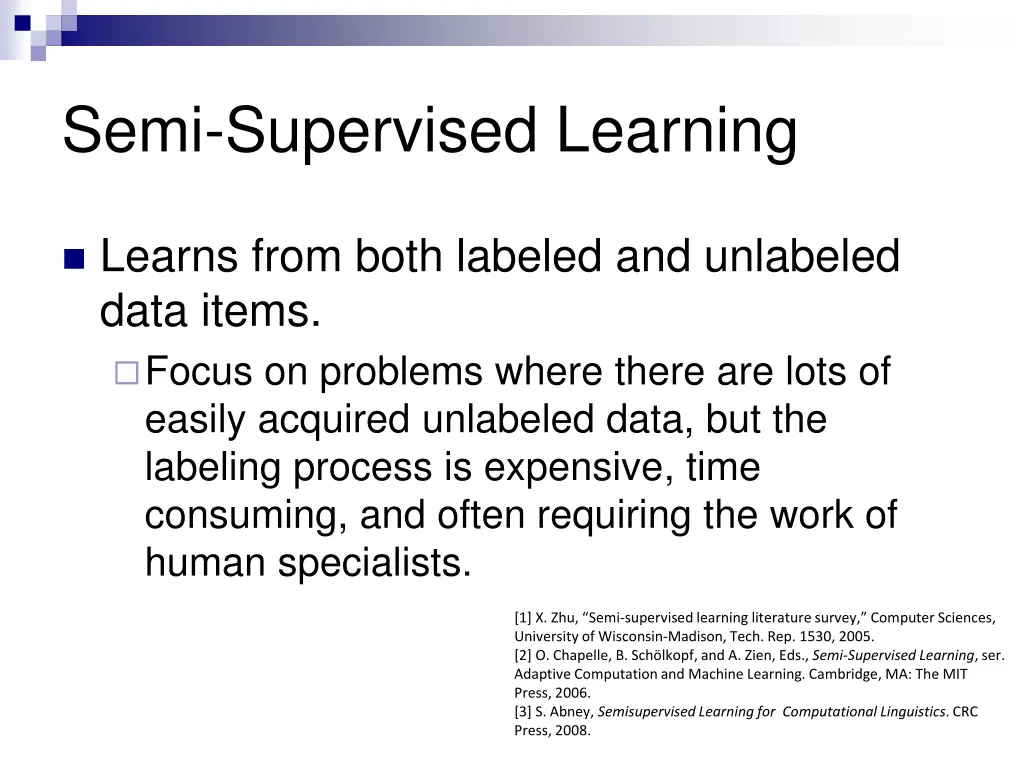 Semi-Supervised Learning

Learns from both labeled and unlabeled data items.

Focus on problems where there are lots of easily acquired unlabeled data, but the labeling process is expensive, time consuming, and often requiring the work of human specialists.

[1] X. Zhu, “Semi-supervised learning literature survey,” Computer Sciences, University of Wisconsin-Madison, Tech. Rep. 1530, 2005.
[2] O. Chapelle, B. Schölkopf, and A. Zien, Eds., Semi-Supervised Learning, ser. Adaptive Computation and Machine Learning. Cambridge, MA: The MIT Press, 2006.
[3] S. Abney, Semisupervised Learning for Computational Linguistics. CRC Press, 2008.